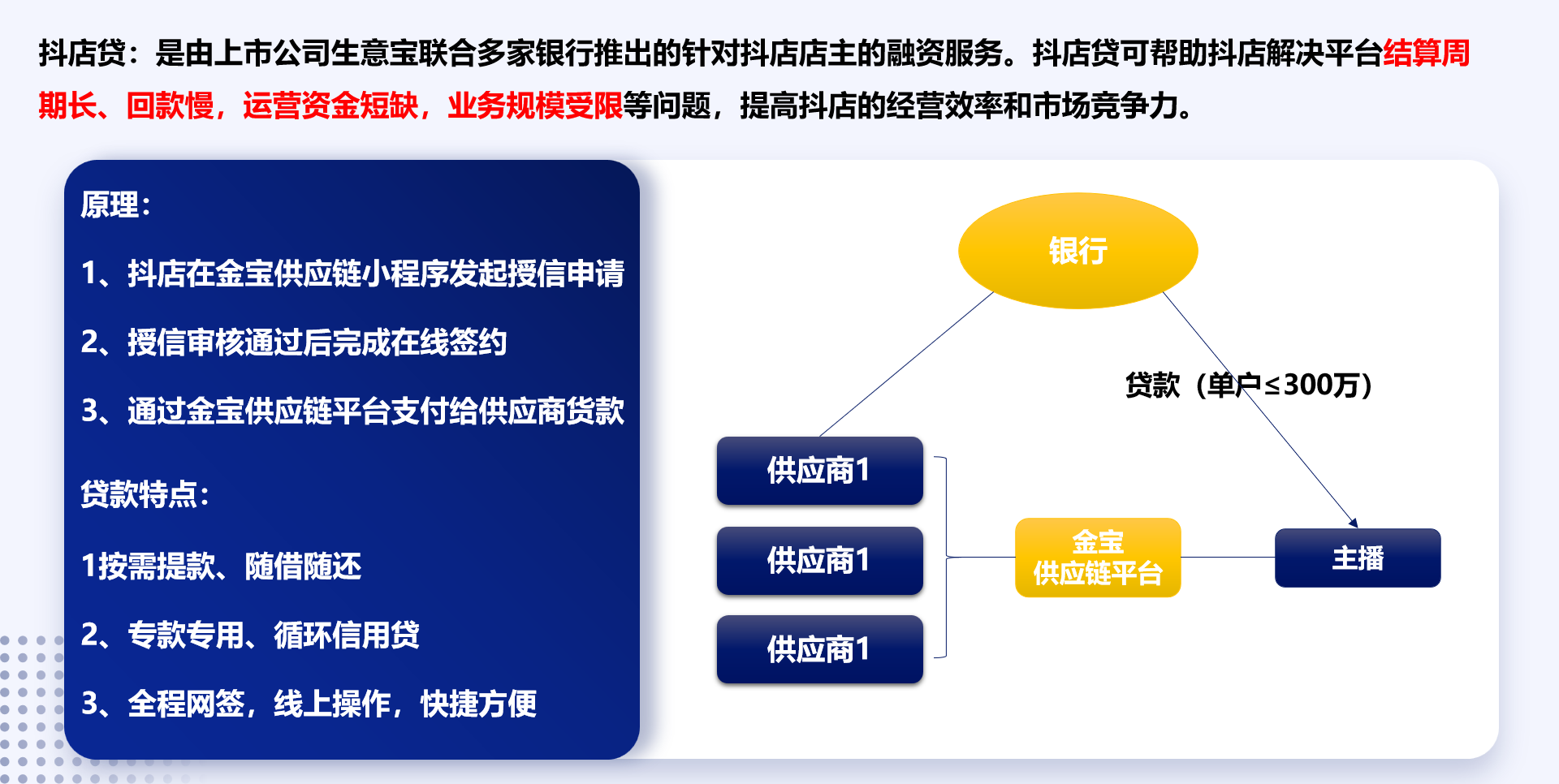 抖店贷：是由上市公司生意宝联合多家银行推出的针对抖店店主的融资服务。抖店贷可帮助抖店解决平台结算周期长、回款慢，运营资金短缺，业务规模受限等问题，提高抖店的经营效率和市场竞争力。

原理：

1、抖店在金宝供应链小程序发起授信申请

2、授信审核通过后完成在线签约

3、通过金宝供应链平台支付给供应商货款

贷款特点：

1按需提款、随借随还

2、专款专用、循环信用贷

3、全程网签，线上操作，快捷方便

银行

贷款（单户≤300万）

供应商1

供应商1

供应商1

金宝
供应链平台

主播